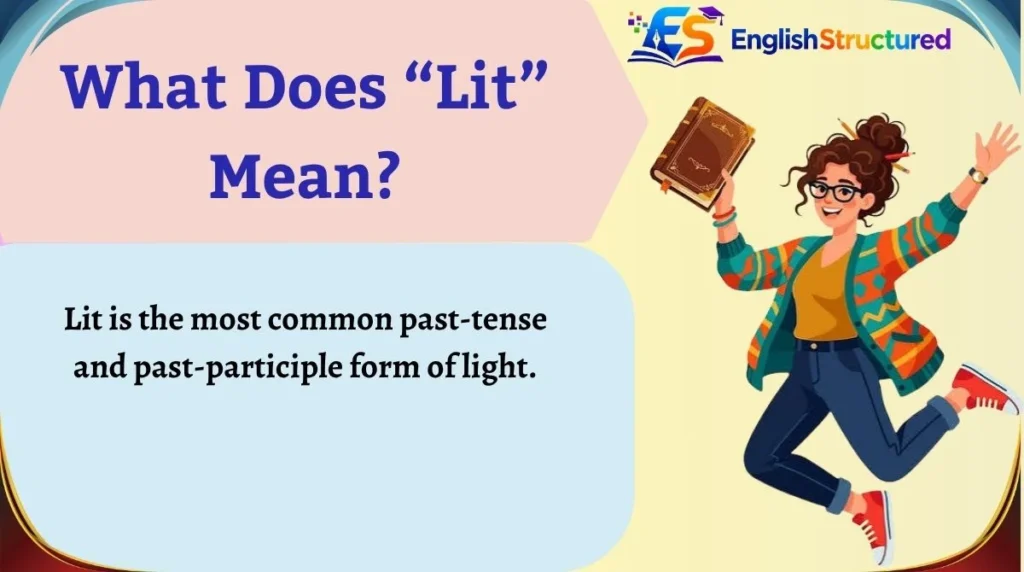 What Does “Lit” Mean?

ES EnglishStructured

Lit is the most common past-tense and past-participle form of light.